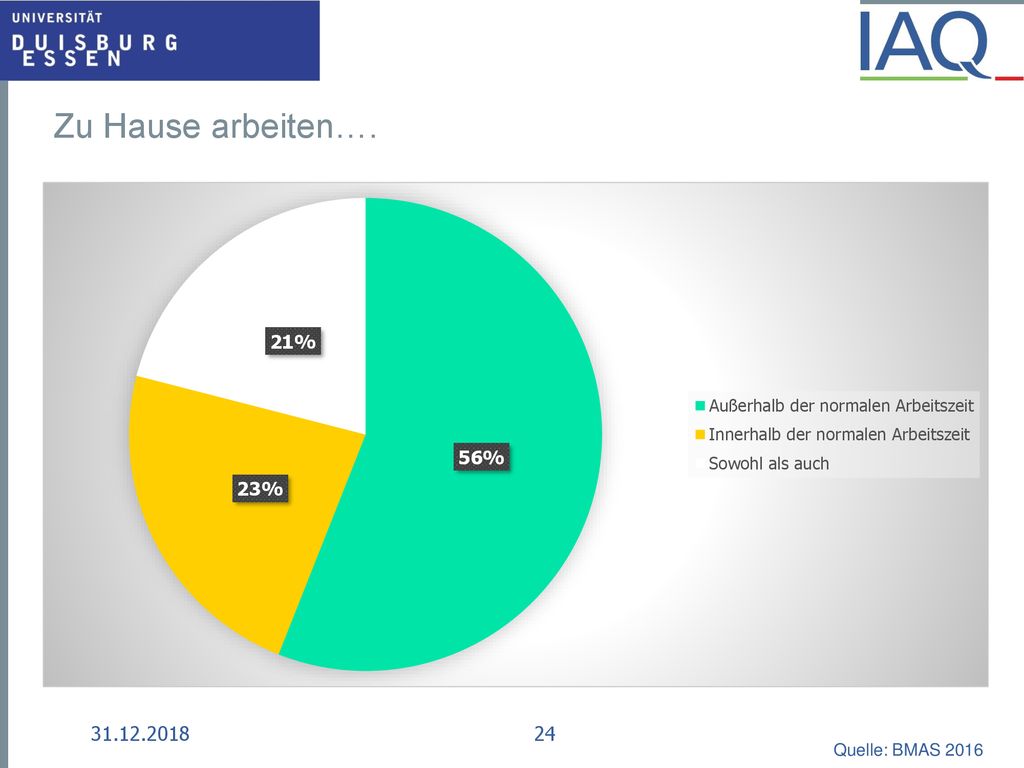 UNIVERSITÄT
DUISBURG
ESSEN

IAQ

Zu Hause arbeiten….

21%

56%

23%

Außerhalb der normalen Arbeitszeit
Innerhalb der normalen Arbeitszeit
Sowohl als auch

31.12.2018

24

Quelle: BMAS 2016